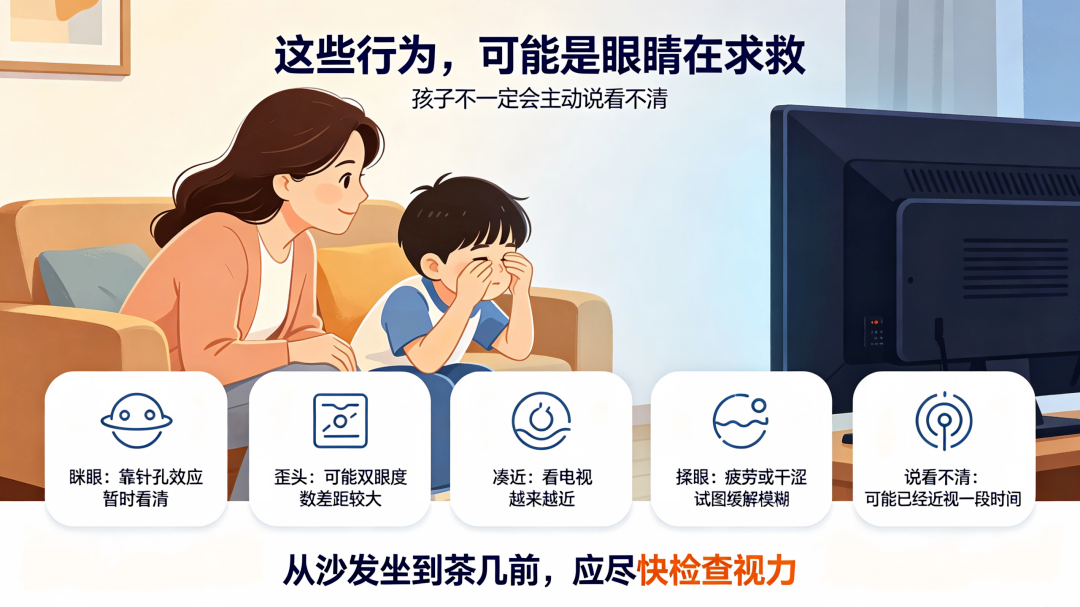 这些行为，可能是眼睛在求救

孩子不一定会主动说看不清

眯眼：靠针孔效应暂时看清

歪头：可能双眼度数差距较大

凑近：看电视越来越近

揉眼：疲劳或干涩试图缓解模糊

说看不清：可能已经近视一段时间

从沙发坐到茶几前，应尽快检查视力